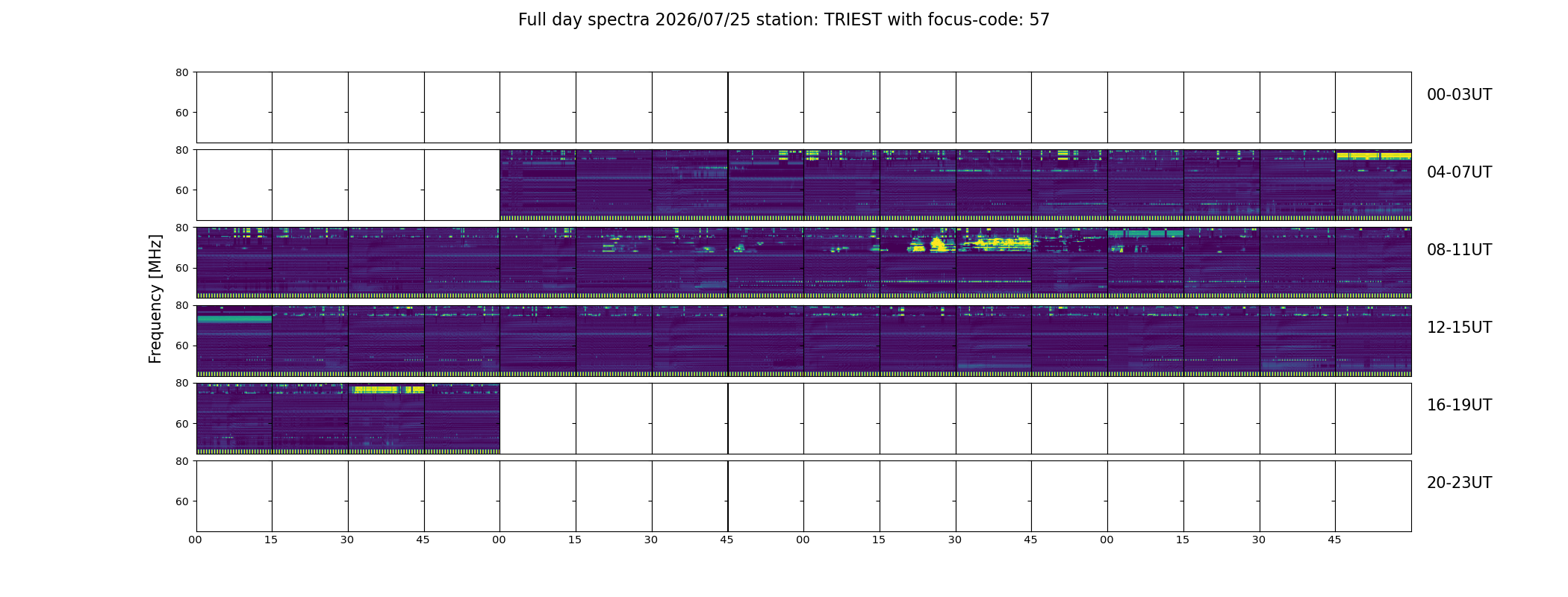 Full day spectra 2026/07/25 station: TRIEST with focus-code: 57

Frequency [MHz]

80
60
00-03UT

80
60
04-07UT

80
60
08-11UT

80
60
12-15UT

80
60
16-19UT

80
60
20-23UT

00 15 30 45 00 15 30 45 00 15 30 45 00 15 30 45